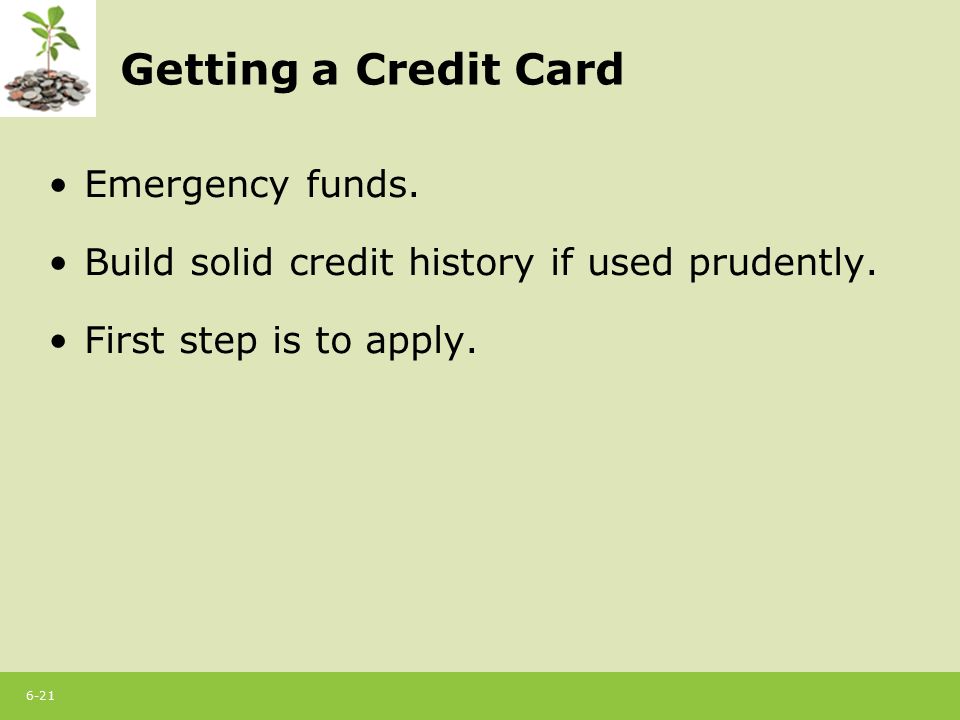 Getting a Credit Card

• Emergency funds.

• Build solid credit history if used prudently.

• First step is to apply.

6-21